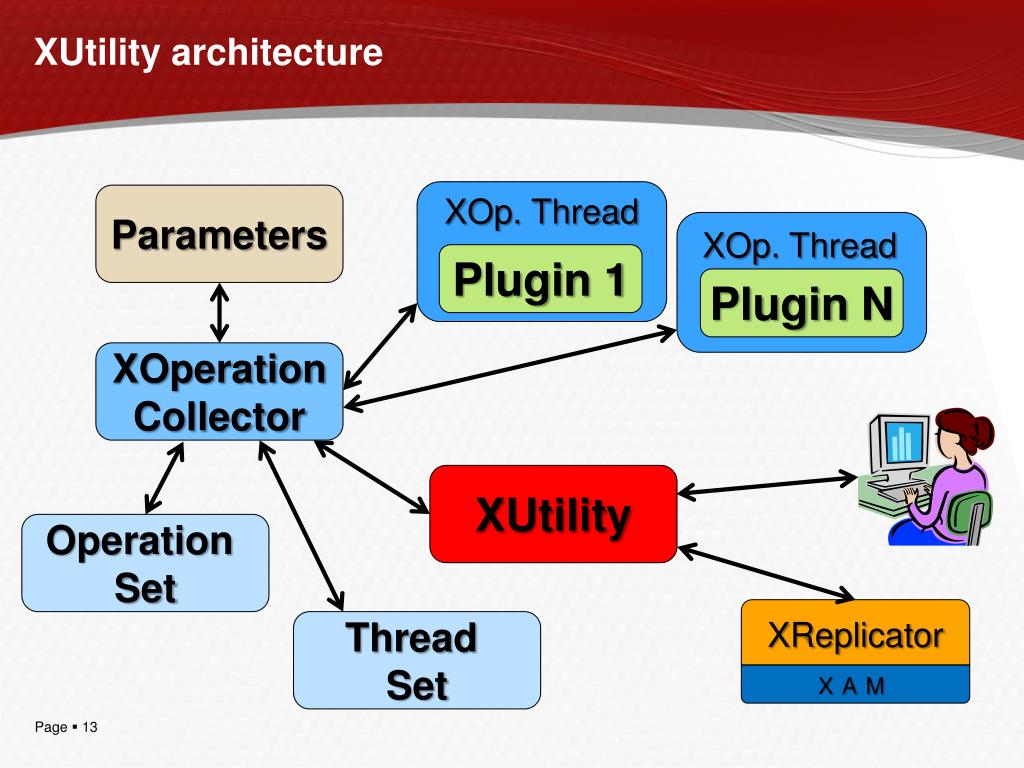 XUtility architecture

Parameters

XOp. Thread

Plugin 1

XOp. Thread

Plugin N

XOperation Collector

XUtility

Operation Set

Thread Set

XReplicator

X A M

Page ▪ 13